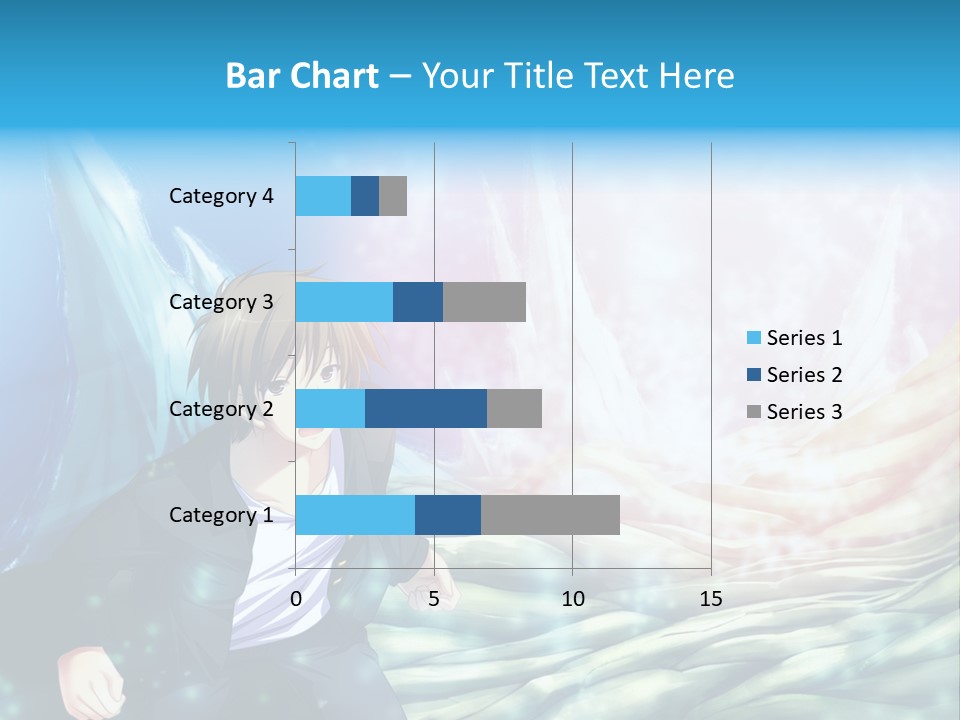 Bar Chart – Your Title Text Here

Category 4
Category 3
Category 2
Category 1

0
5
10
15

Series 1
Series 2
Series 3